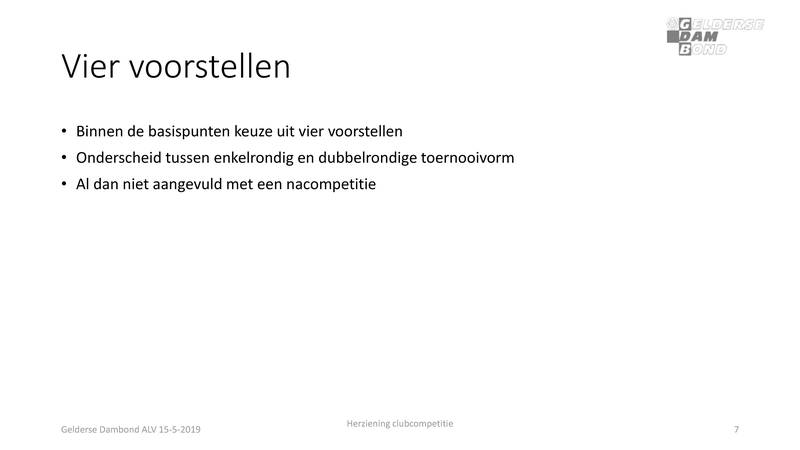 GELDERSE DAM BOND

Vier voorstellen

• Binnen de basispunten keuze uit vier voorstellen
• Onderscheid tussen enkelrondig en dubbelrondige toernooivorm
• Al dan niet aangevuld met een nacompetitie

Gelderse Dambond ALV 15-5-2019

Herziening clubcompetitie

7